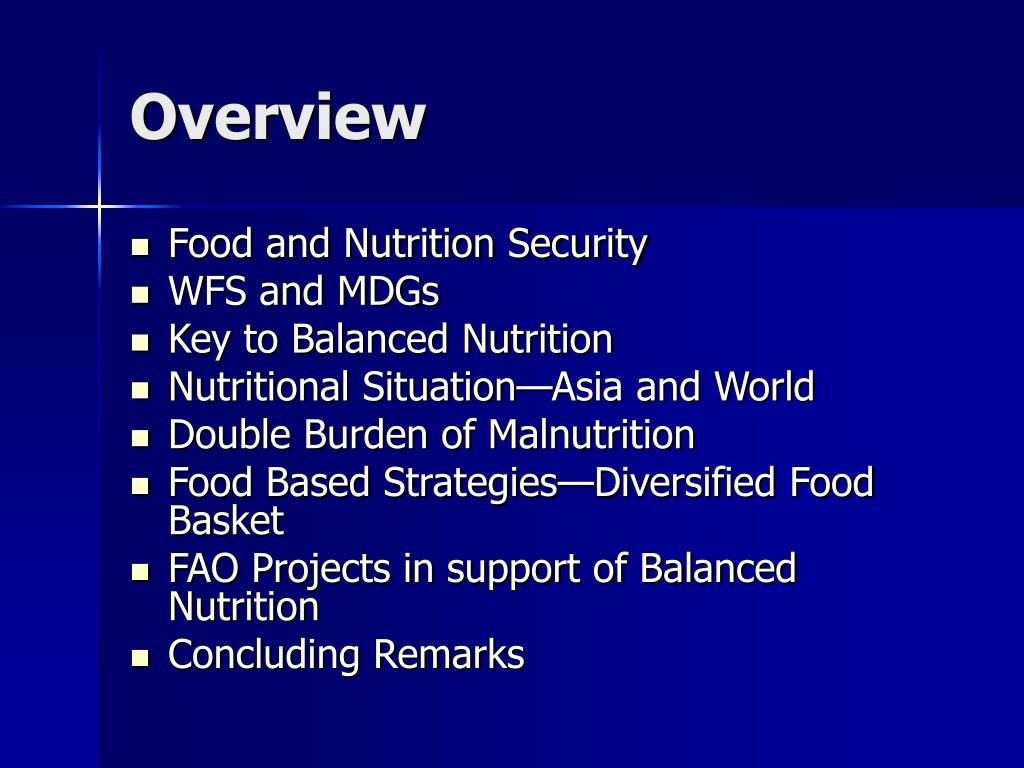 Overview

- Food and Nutrition Security
- WFS and MDGs
- Key to Balanced Nutrition
- Nutritional Situation—Asia and World
- Double Burden of Malnutrition
- Food Based Strategies—Diversified Food Basket
- FAO Projects in support of Balanced Nutrition
- Concluding Remarks